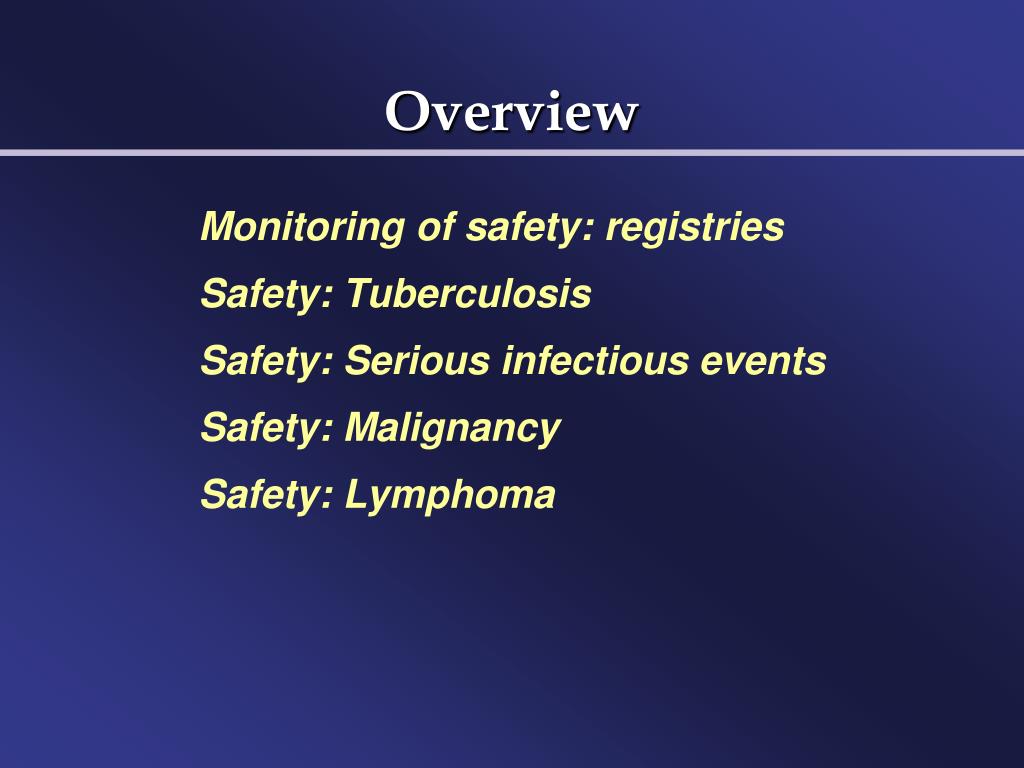 Overview

Monitoring of safety: registries

Safety: Tuberculosis

Safety: Serious infectious events

Safety: Malignancy

Safety: Lymphoma